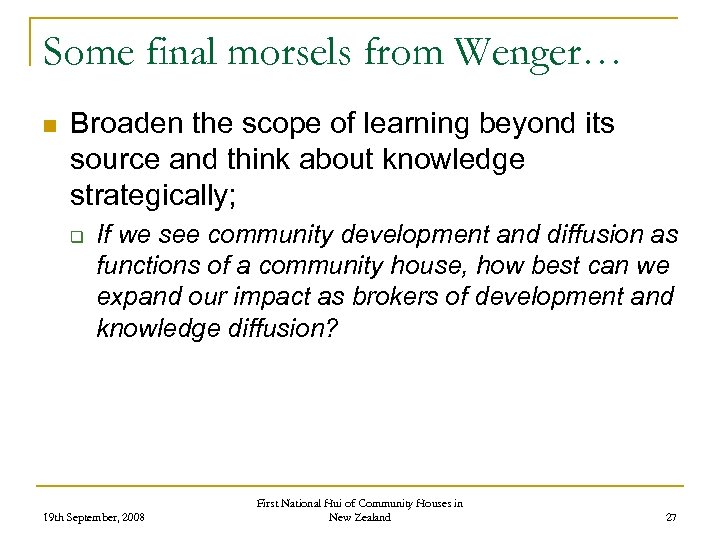 Some final morsels from Wenger…

Broaden the scope of learning beyond its source and think about knowledge strategically;

If we see community development and diffusion as functions of a community house, how best can we expand our impact as brokers of development and knowledge diffusion?

19th September, 2008

First National Hui of Community Houses in New Zealand

27